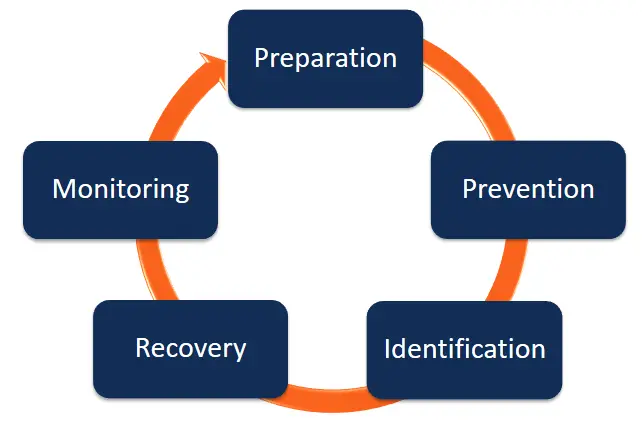 Preparation

Prevention

Identification

Recovery

Monitoring